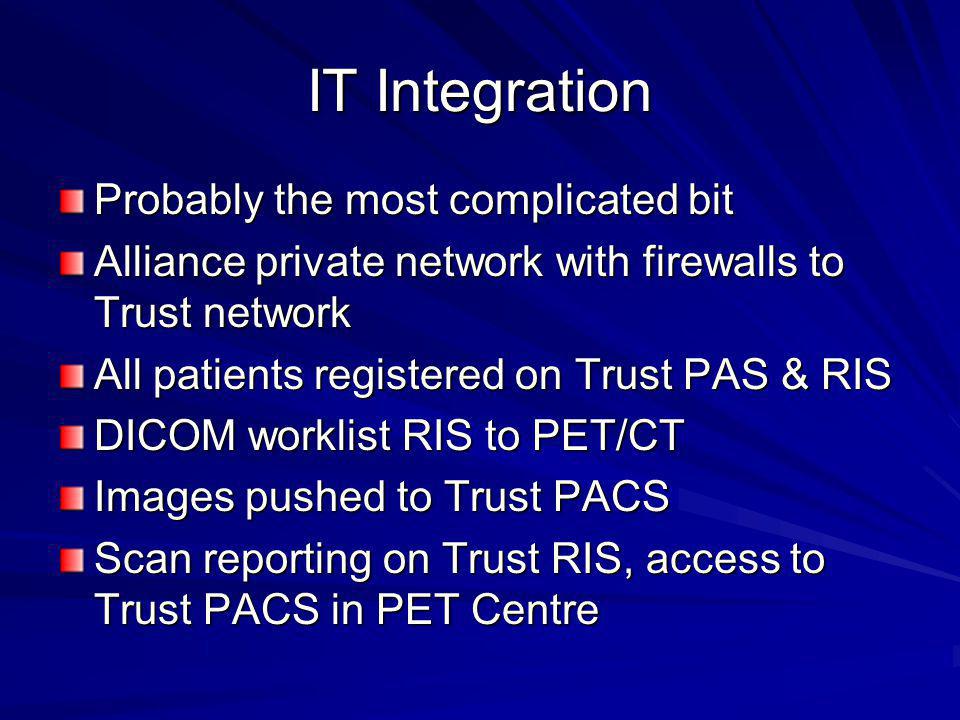 IT Integration

Probably the most complicated bit

Alliance private network with firewalls to Trust network

All patients registered on Trust PAS & RIS

DICOM worklist RIS to PET/CT

Images pushed to Trust PACS

Scan reporting on Trust RIS, access to Trust PACS in PET Centre